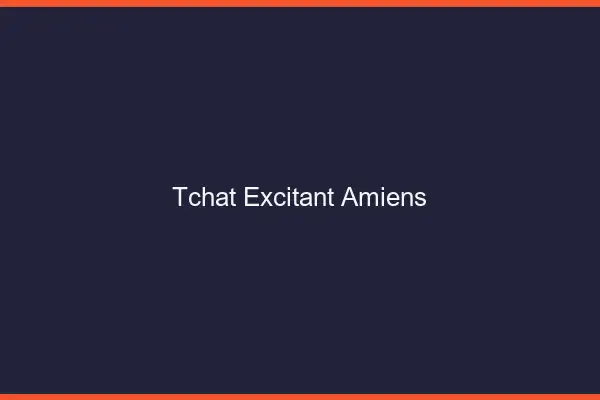 Tchat Excitant Amiens